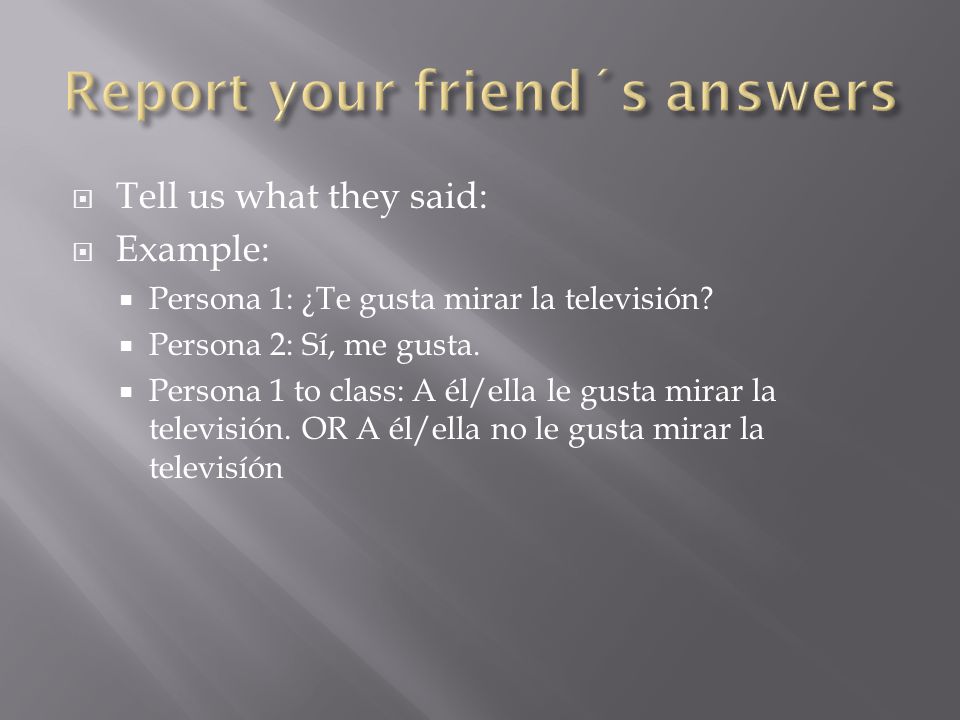 Report your friend´s answers

Tell us what they said:

Example:

Persona 1: ¿Te gusta mirar la televisión?

Persona 2: Sí, me gusta.

Persona 1 to class: A él/ella le gusta mirar la televisión. OR A él/ella no le gusta mirar la televisíón